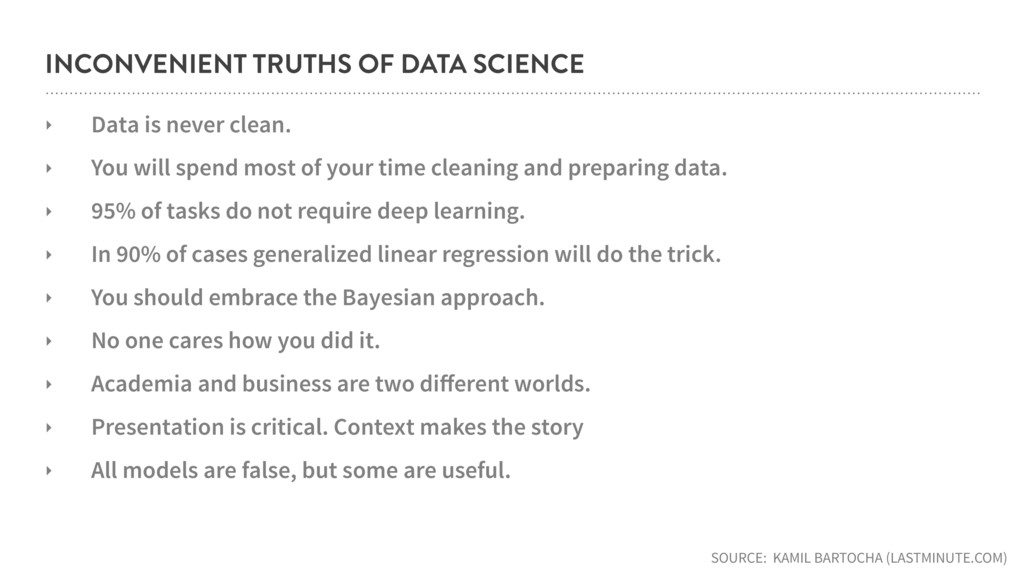 INCONVENIENT TRUTHS OF DATA SCIENCE

‣ Data is never clean.
‣ You will spend most of your time cleaning and preparing data.
‣ 95% of tasks do not require deep learning.
‣ In 90% of cases generalized linear regression will do the trick.
‣ You should embrace the Bayesian approach.
‣ No one cares how you did it.
‣ Academia and business are two different worlds.
‣ Presentation is critical. Context makes the story
‣ All models are false, but some are useful.

SOURCE: KAMIL BARTOCHA (LASTMINUTE.COM)